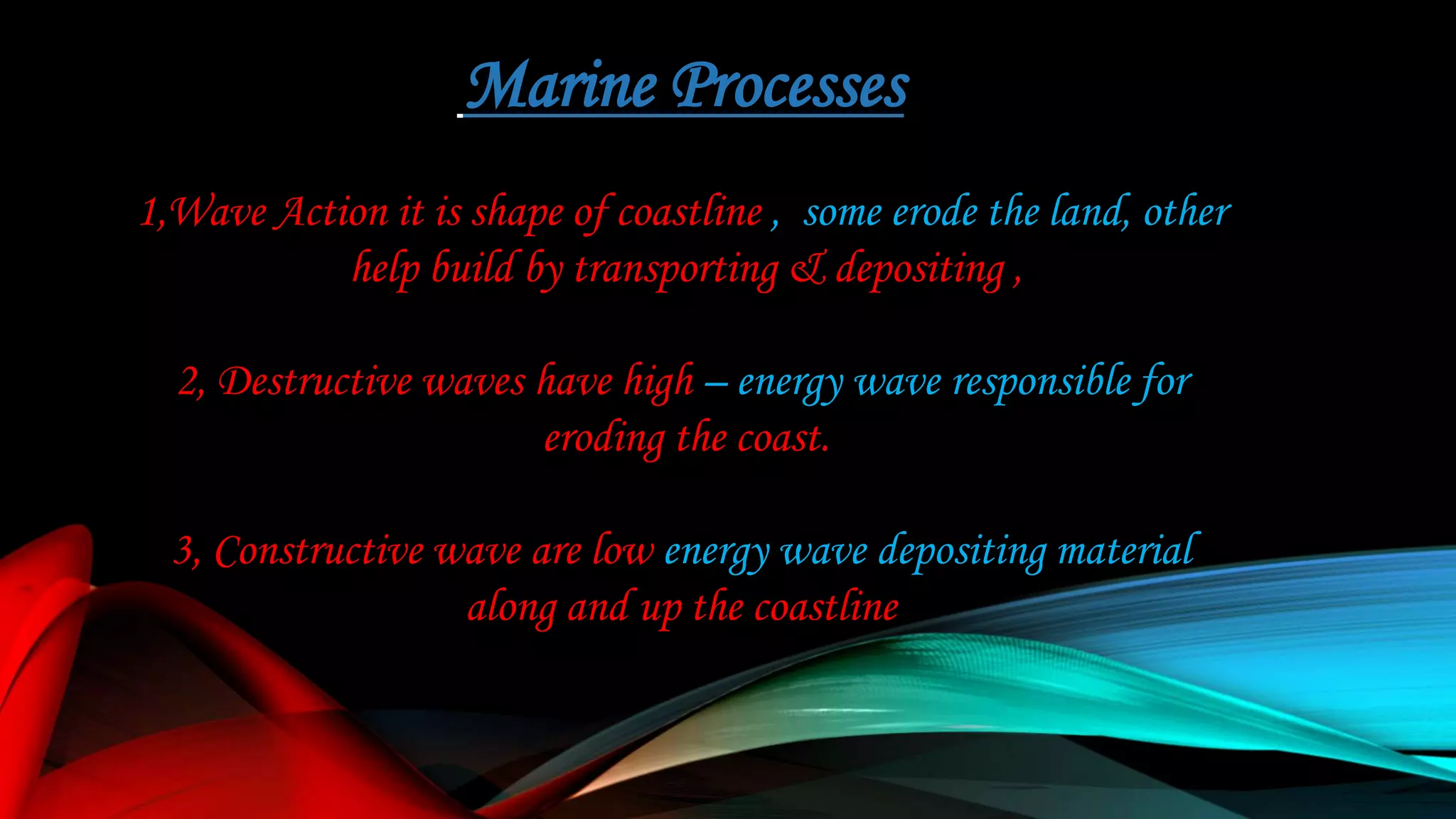 Marine Processes

1,Wave Action it is shape of coastline , some erode the land, other help build by transporting & depositing ,

2, Destructive waves have high – energy wave responsible for eroding the coast.

3, Constructive wave are low energy wave depositing material along and up the coastline